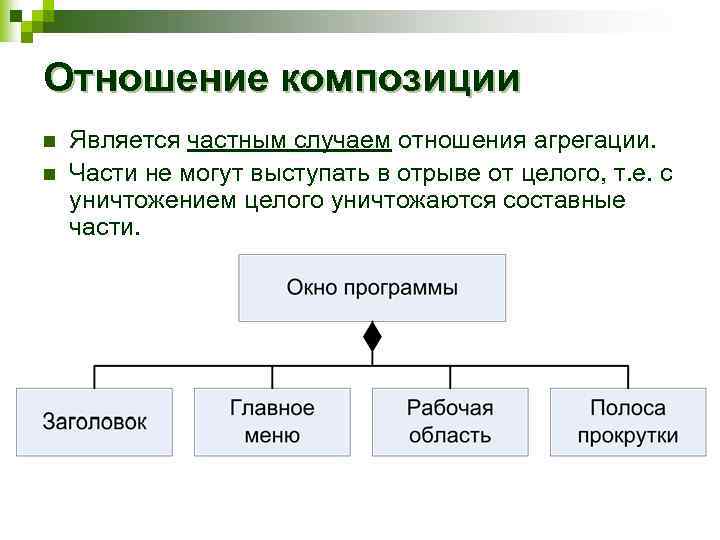 Отношение композиции

Является частным случаем отношения агрегации.

Части не могут выступать в отрыве от целого, т.е. с уничтожением целого уничтожаются составные части.

Окно программы

Заголовок

Главное меню

Рабочая область

Полоса прокрутки